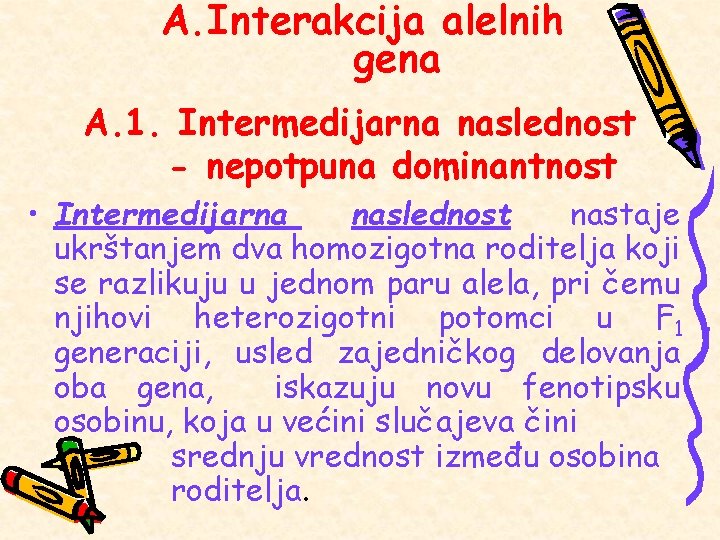 A.Interakcija alelnih gena

A.1. Intermedijarna naslednost - nepotpuna dominantnost

• Intermedijarna naslednost nastaje ukrštanjem dva homozigotna roditelja koji se razlikuju u jednom paru alela, pri čemu njihovi heterozigotni potomci u $F_1$ generaciji, usled zajedničkog delovanja oba gena, iskazuju novu fenotipsku osobinu, koja u većini slučajeva čini srednju vrednost između osobina roditelja.